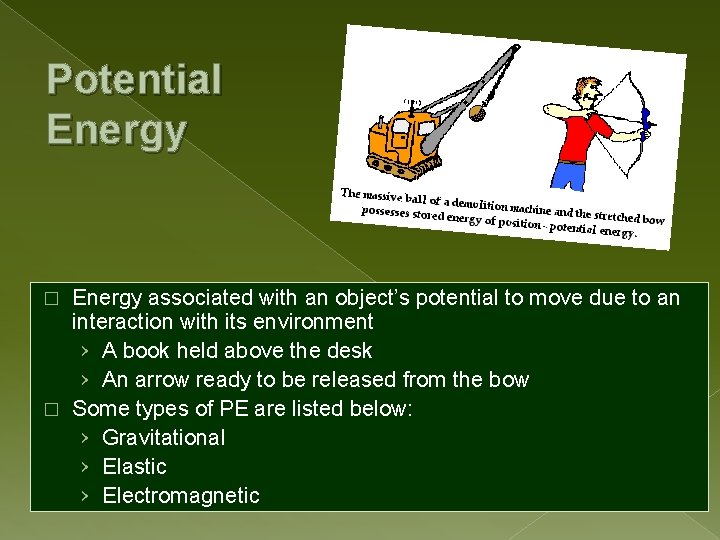 Potential Energy

The massive ball of a demolition machine and the stretched bow possesses stored energy of position - potential energy.

□ Energy associated with an object's potential to move due to an interaction with its environment
› A book held above the desk
› An arrow ready to be released from the bow
□ Some types of PE are listed below:
› Gravitational
› Elastic
› Electromagnetic